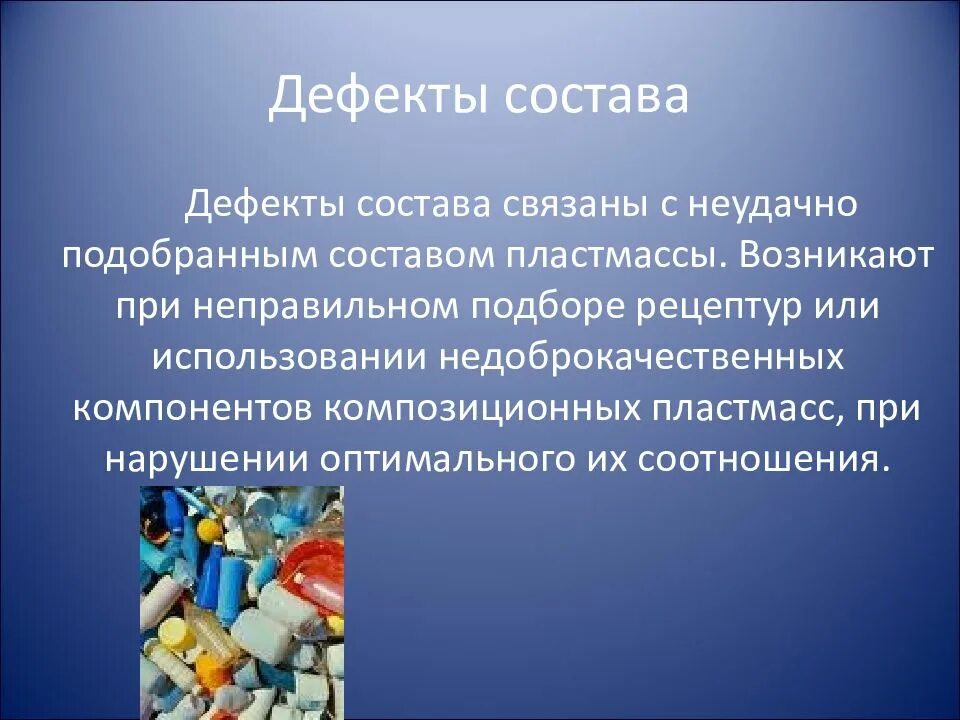 Дефекты состава

Дефекты состава связаны с неудачно подобранным составом пластмассы. Возникают при неправильном подборе рецептур или использовании недоброкачественных компонентов композиционных пластмасс, при нарушении оптимального их соотношения.